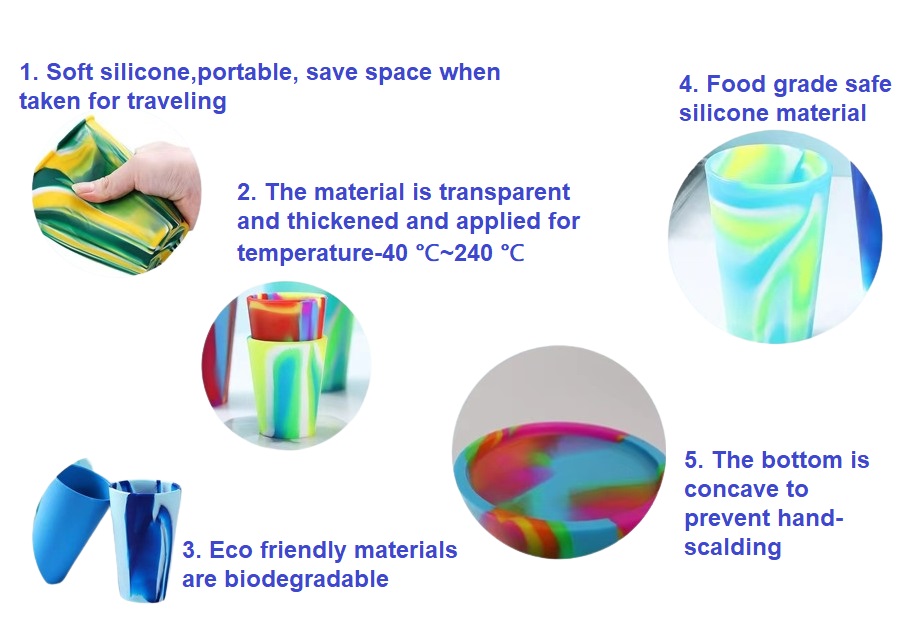 1. Soft silicone,portable, save space when taken for traveling

2. The material is transparent and thickened and applied for temperature-40 ℃~240 ℃

3. Eco friendly materials are biodegradable

4. Food grade safe silicone material

5. The bottom is concave to prevent hand-scalding